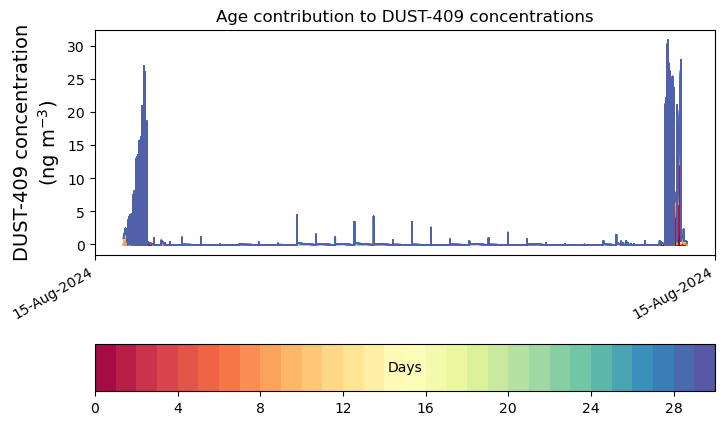 Age contribution to DUST-409 concentrations

DUST-409 concentration
(ng m$^{-3}$)

30
25
20
15
10
5
0

15-Aug-2024
15-Aug-2024

Days

0
4
8
12
16
20
24
28